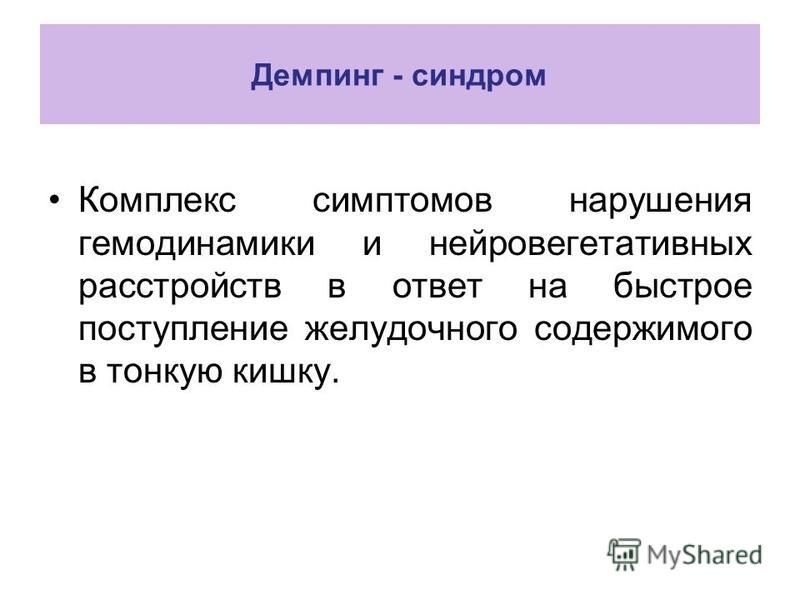 Демпинг - синдром

• Комплекс симптомов нарушения гемодинамики и нейровегетативных расстройств в ответ на быстрое поступление желудочного содержимого в тонкую кишку.

MyShared